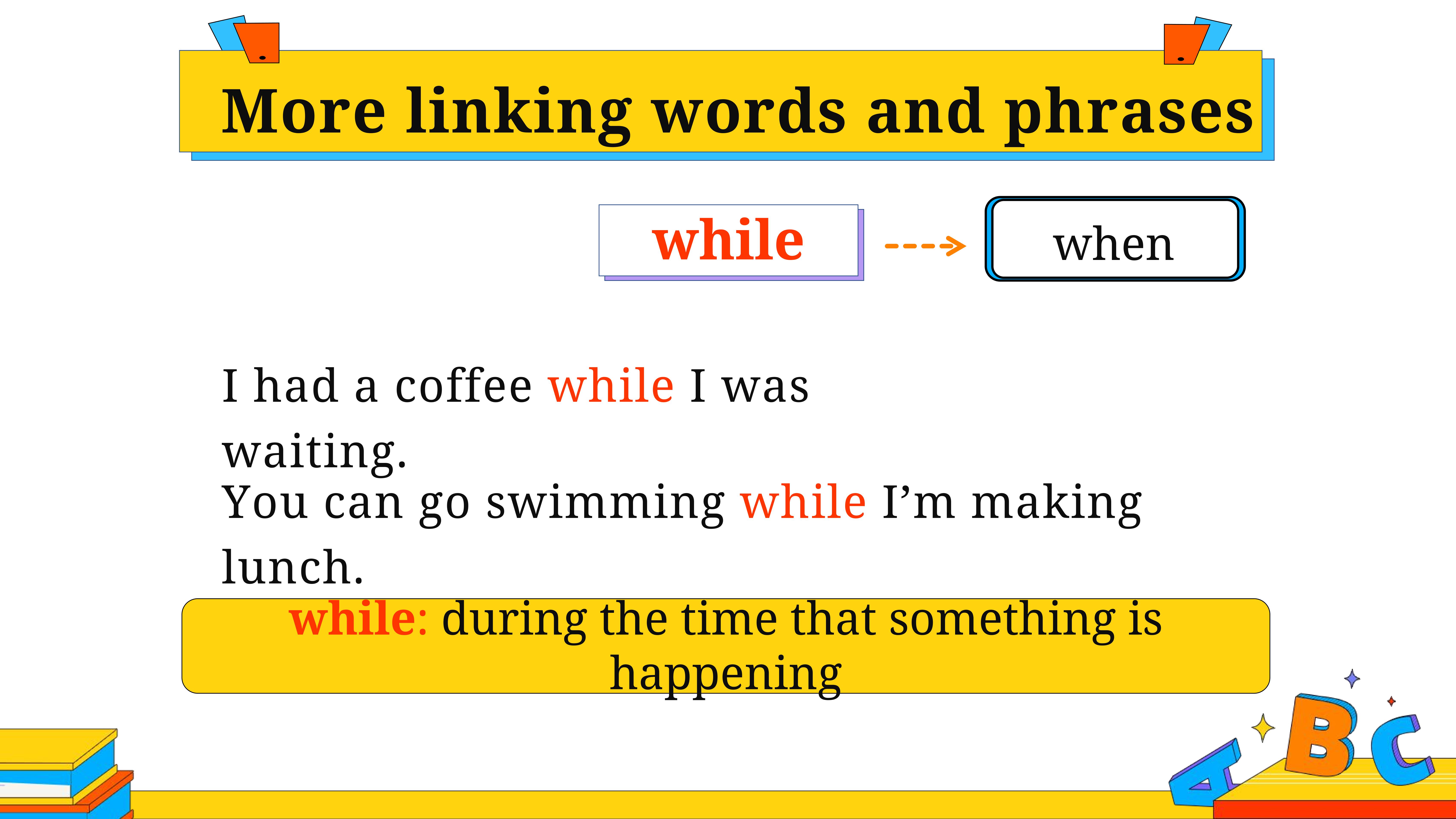 More linking words and phrases

while

when

I had a coffee while I was waiting.

You can go swimming while I'm making lunch.

while: during the time that something is happening

A B C